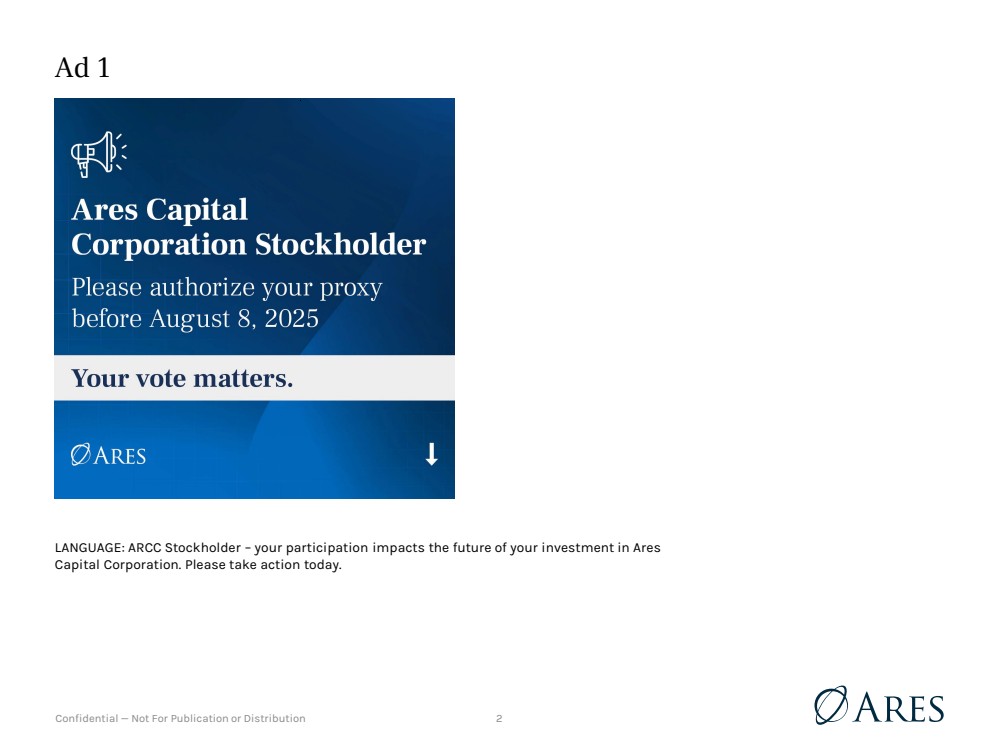 Ad 1

Ares Capital Corporation Stockholder

Please authorize your proxy before August 8, 2025

Your vote matters.

ARES

LANGUAGE: ARCC Stockholder – your participation impacts the future of your investment in Ares Capital Corporation. Please take action today.

Confidential — Not For Publication or Distribution

2

ARES